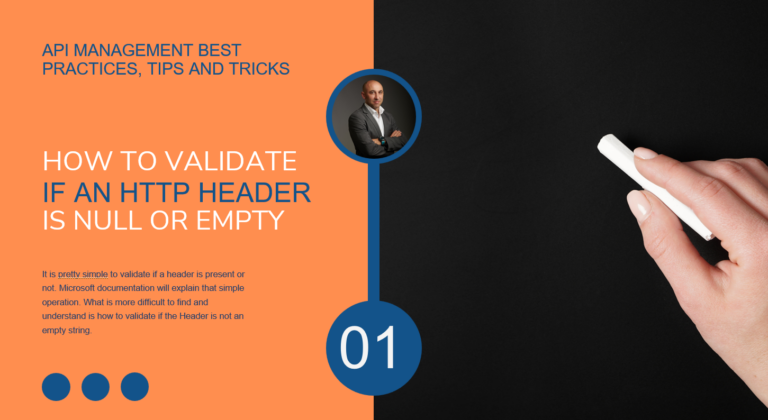 API MANAGEMENT BEST PRACTICES, TIPS AND TRICKS

HOW TO VALIDATE IF AN HTTP HEADER IS NULL OR EMPTY

It is pretty simple to validate if a header is present or not. Microsoft documentation will explain that simple operation. What is more difficult to find and understand is how to validate if the Header is not an empty string.

01